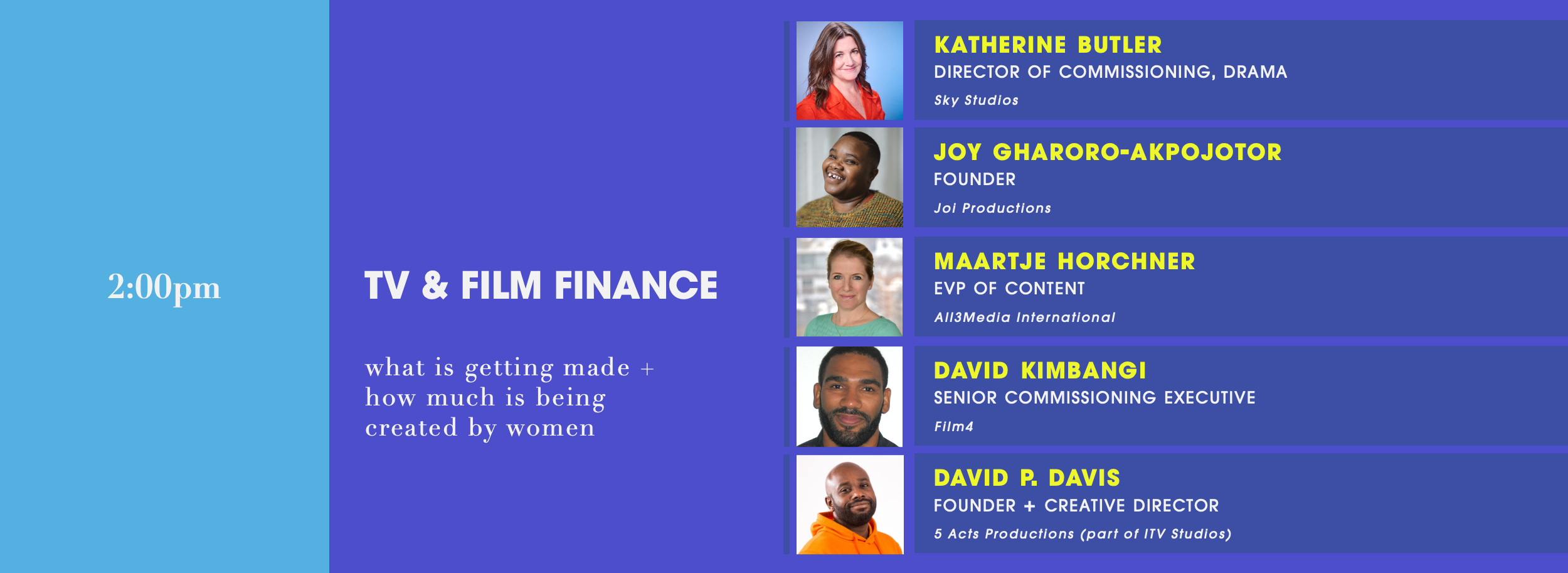 2:00pm

TV & FILM FINANCE

what is getting made + how much is being created by women

KATHERINE BUTLER
DIRECTOR OF COMMISSIONING, DRAMA
Sky Studios

JOY GHARORO-AKPOJOTOR
FOUNDER
Joi Productions

MAARTJE HORCHNER
EVP OF CONTENT
All3Media International

DAVID KIMBANGI
SENIOR COMMISSIONING EXECUTIVE
Film4

DAVID P. DAVIS
FOUNDER + CREATIVE DIRECTOR
5 Acts Productions (part of ITV Studios)